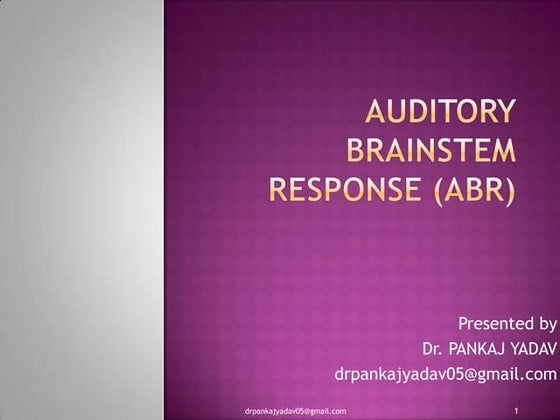 AUDITORY BRAINSTEM RESPONSE (ABR)

Presented by
Dr. PANKAJ YADAV
drpankajyadav05@gmail.com

drpankajyadav05@gmail.com

1